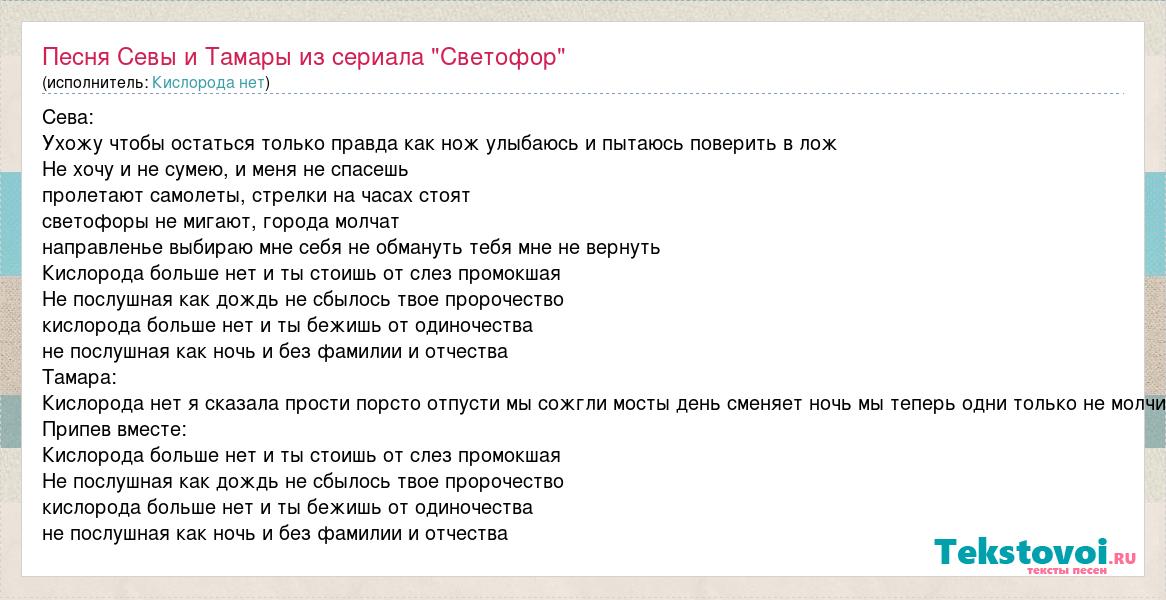 Песня Севы и Тамары из сериала "Светофор"
(исполнитель: Кислорода нет)

Сева:
Ухожу чтобы остаться только правда как нож улыбаюсь и пытаюсь поверить в лож
Не хочу и не сумею, и меня не спасешь
пролетают самолеты, стрелки на часах стоят
светофоры не мигают, города молчат
направленье выбираю мне себя не обмануть тебя мне не вернуть
Кислорода больше нет и ты стоишь от слез промокшая
Не послушная как дождь не сбылось твое пророчество
кислорода больше нет и ты бежишь от одиночества
не послушная как ночь и без фамилии и отчества
Тамара:
Кислорода нет я сказала прости порсто отпусти мы сожгли мосты день сменяет ночь мы теперь одни только не молчи
Припев вместе:
Кислорода больше нет и ты стоишь от слез промокшая
Не послушная как дождь не сбылось твое пророчество
кислорода больше нет и ты бежишь от одиночества
не послушная как ночь и без фамилии и отчества

Tekstovoi.ru
тексты песен